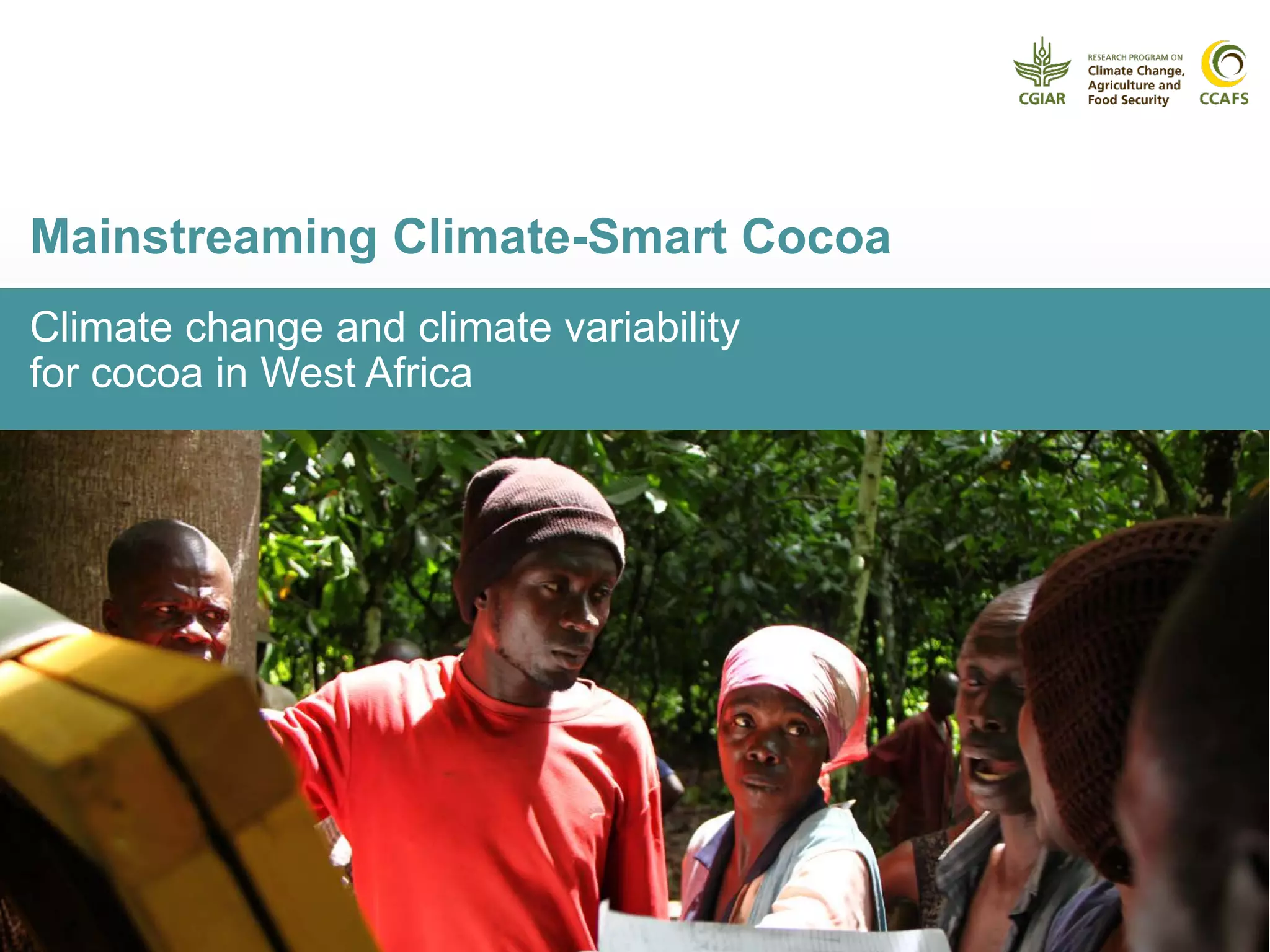 CGIAR
RESEARCH PROGRAM ON
Climate Change, Agriculture and Food Security
CCAFS

Mainstreaming Climate-Smart Cocoa

Climate change and climate variability for cocoa in West Africa